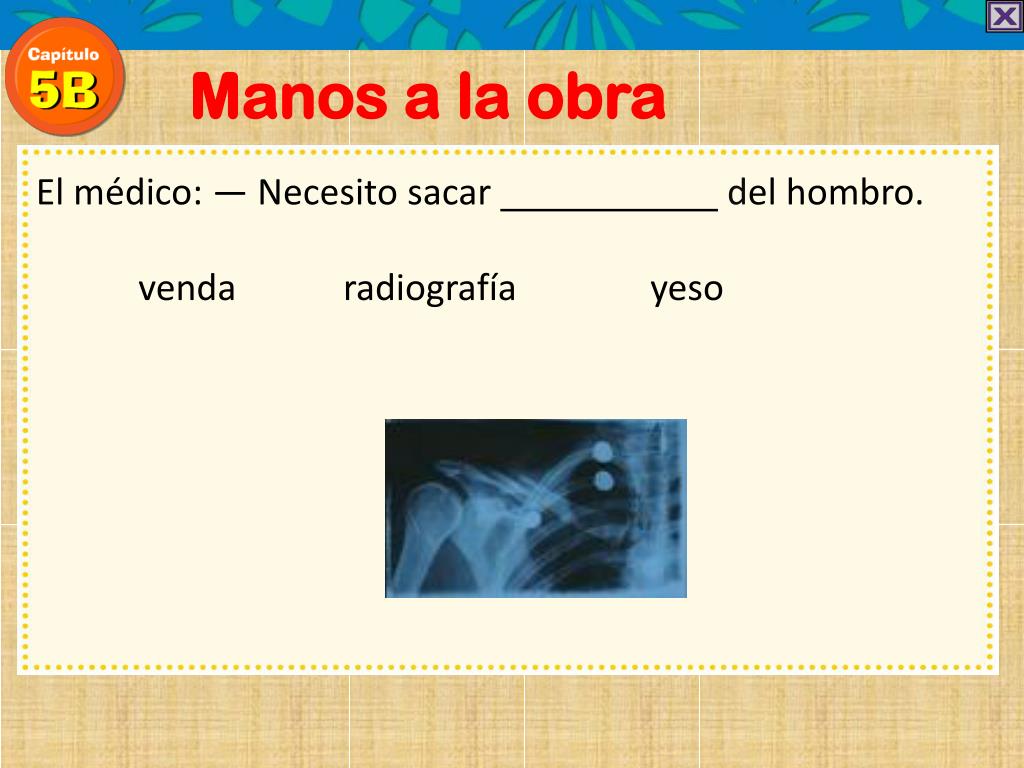 Capítulo
5B

Manos a la obra

El médico: — Necesito sacar ____________ del hombro.

venda radiografía yeso